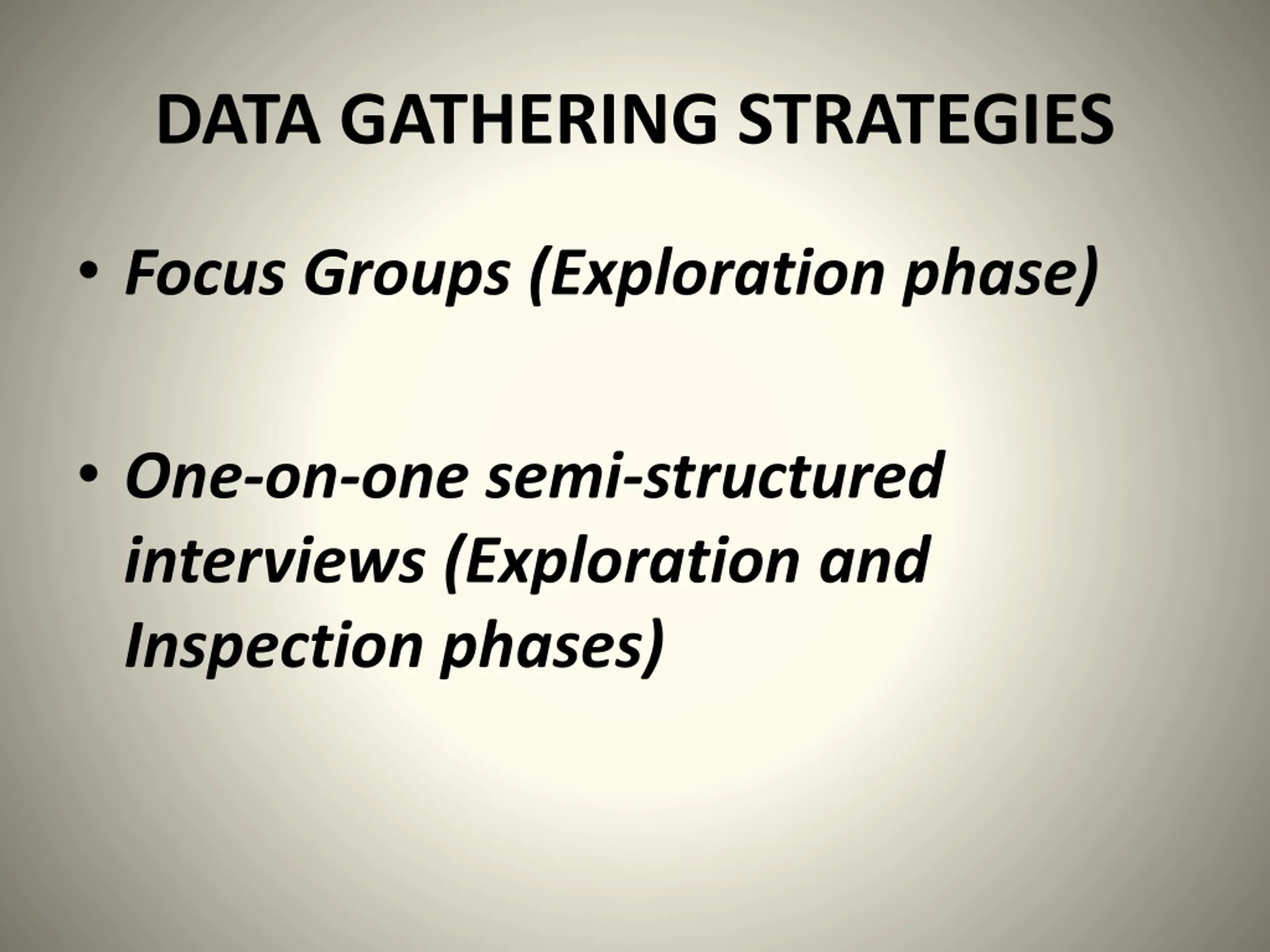 DATA GATHERING STRATEGIES

• Focus Groups (Exploration phase)

• One-on-one semi-structured interviews (Exploration and Inspection phases)